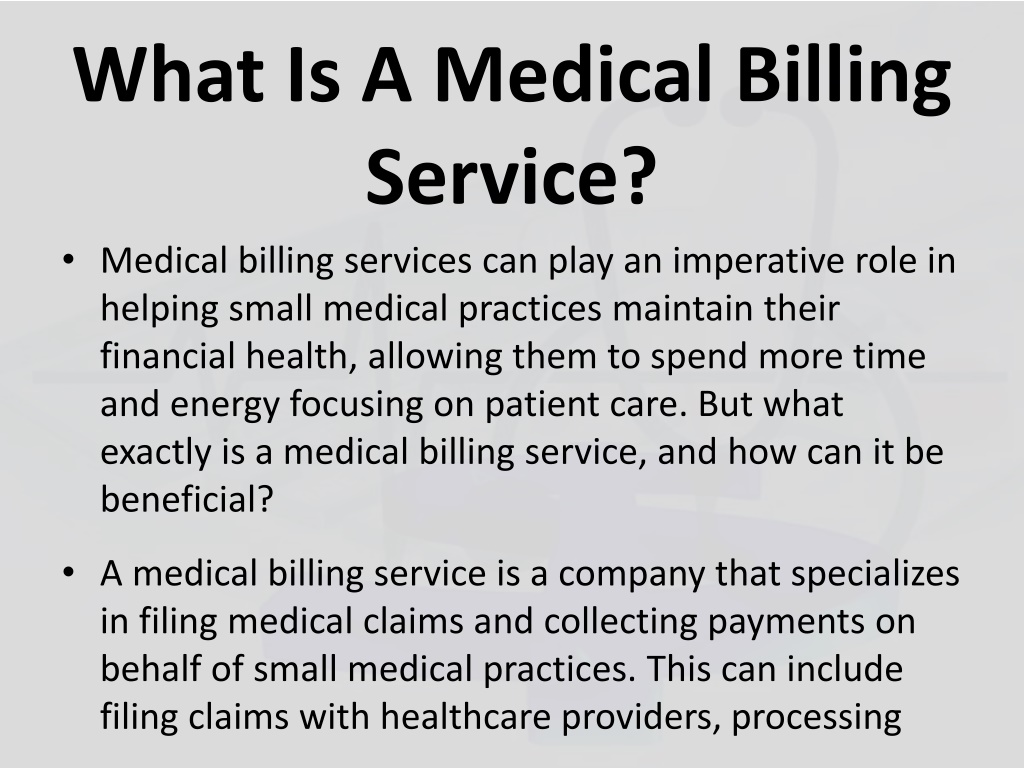 What Is A Medical Billing Service?

• Medical billing services can play an imperative role in helping small medical practices maintain their financial health, allowing them to spend more time and energy focusing on patient care. But what exactly is a medical billing service, and how can it be beneficial?

• A medical billing service is a company that specializes in filing medical claims and collecting payments on behalf of small medical practices. This can include filing claims with healthcare providers, processing